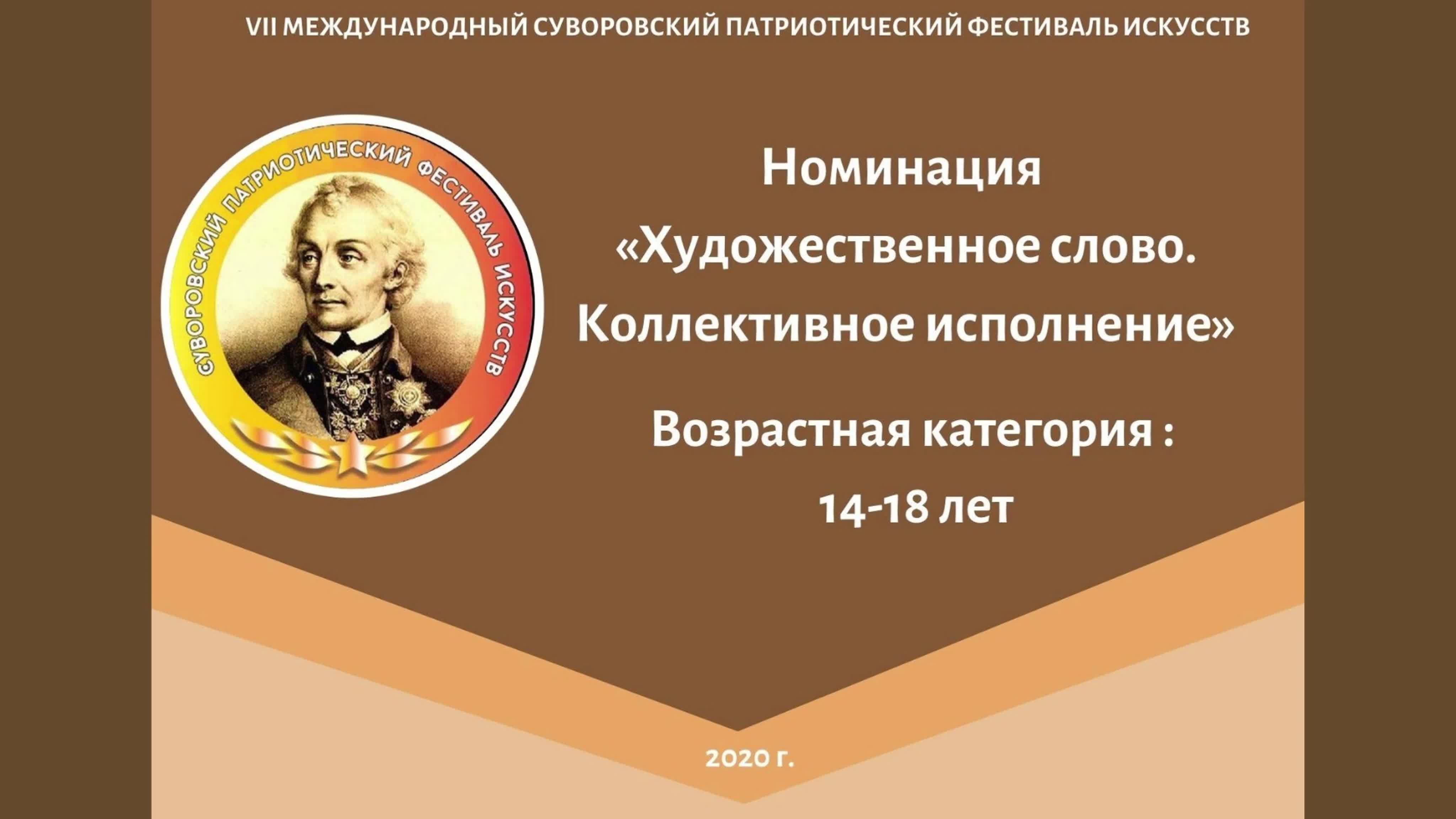 VII МЕЖДУНАРОДНЫЙ СУВОРОВСКИЙ ПАТРИОТИЧЕСКИЙ ФЕСТИВАЛЬ ИСКУССТВ

СУВОРОВСКИЙ ПАТРИОТИЧЕСКИЙ ФЕСТИВАЛЬ ИСКУССТВ

Номинация
«Художественное слово.
Коллективное исполнение»

Возрастная категория :
14-18 лет

2020 г.